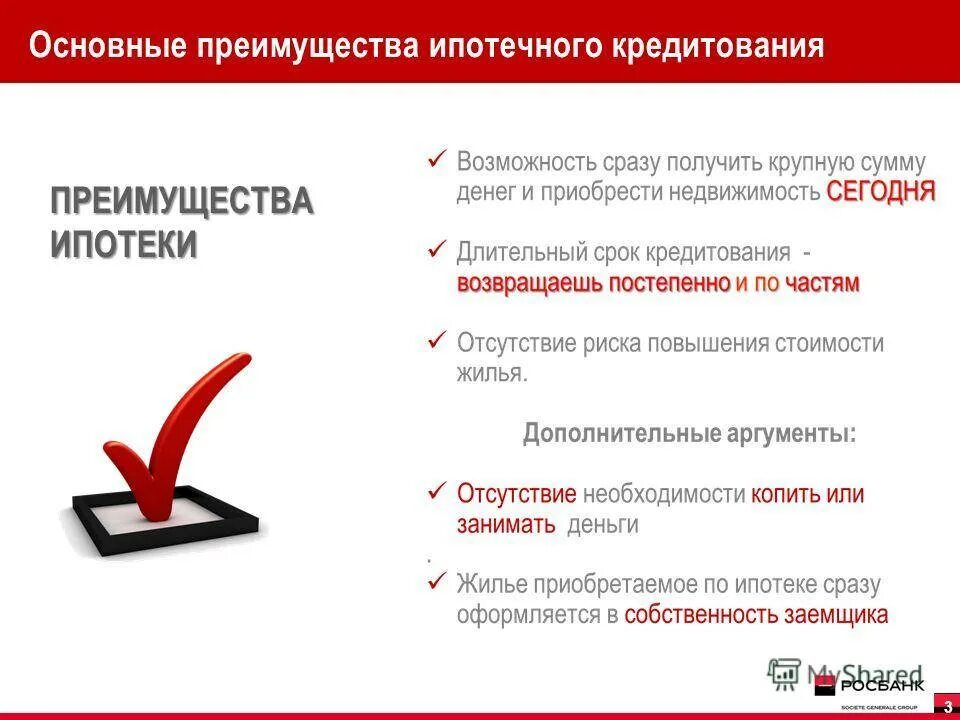 Основные преимущества ипотечного кредитования

ПРЕИМУЩЕСТВА ИПОТЕКИ

✓ Возможность сразу получить крупную сумму денег и приобрести недвижимость СЕГОДНЯ

✓ Длительный срок кредитования - возвращаешь постепенно и по частям

✓ Отсутствие риска повышения стоимости жилья.

Дополнительные аргументы:

✓ Отсутствие необходимости копить или занимать деньги

.

✓ Жилье приобретаемое по ипотеке сразу оформляется в собственность заемщика

MyShared

РОСБАНК
SOCIETE GENERALE GROUP

3